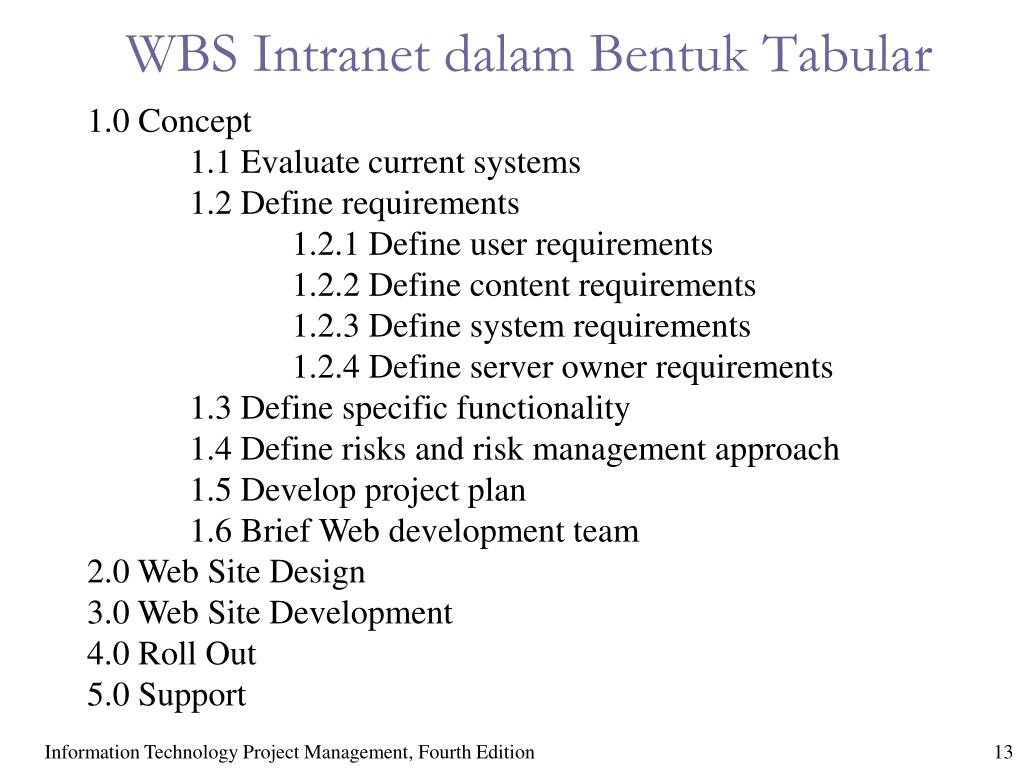 WBS Intranet dalam Bentuk Tabular

1.0 Concept
1.1 Evaluate current systems
1.2 Define requirements
1.2.1 Define user requirements
1.2.2 Define content requirements
1.2.3 Define system requirements
1.2.4 Define server owner requirements
1.3 Define specific functionality
1.4 Define risks and risk management approach
1.5 Develop project plan
1.6 Brief Web development team
2.0 Web Site Design
3.0 Web Site Development
4.0 Roll Out
5.0 Support

Information Technology Project Management, Fourth Edition

13